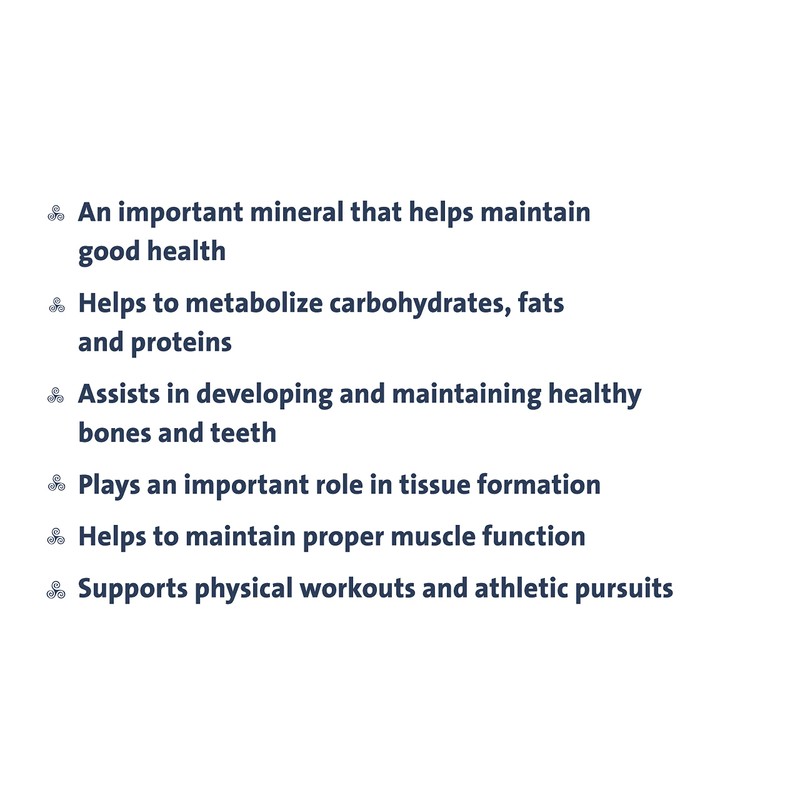 An important mineral that helps maintain good health

Helps to metabolize carbohydrates, fats and proteins

Assists in developing and maintaining healthy bones and teeth

Plays an important role in tissue formation

Helps to maintain proper muscle function

Supports physical workouts and athletic pursuits